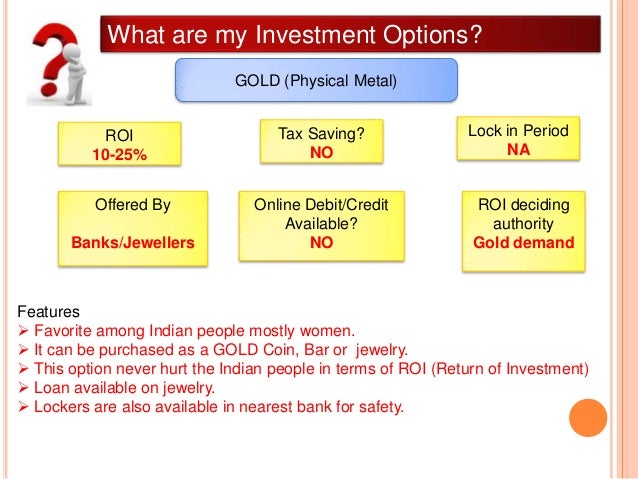 What are my Investment Options?

GOLD (Physical Metal)

ROI
10-25%

Tax Saving?
NO

Lock in Period
NA

Offered By

Banks/Jewellers

Online Debit/Credit Available?
NO

ROI deciding authority
Gold demand

Features
➢ Favorite among Indian people mostly women.
➢ It can be purchased as a GOLD Coin, Bar or jewelry.
➢ This option never hurt the Indian people in terms of ROI (Return of Investment)
➢ Loan available on jewelry.
➢ Lockers are also available in nearest bank for safety.